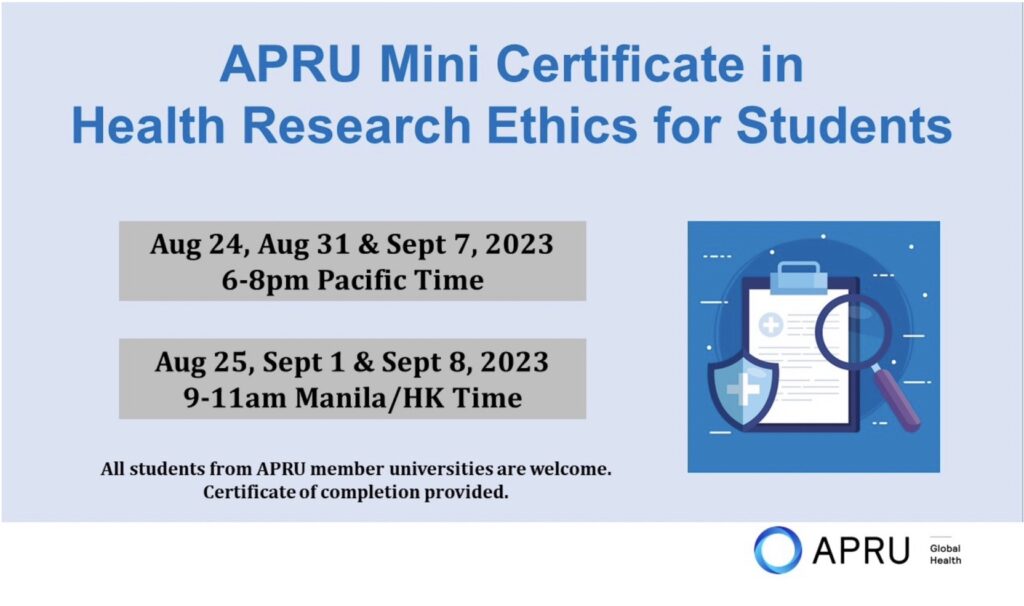 APRU Mini Certificate in Health Research Ethics for Students

Aug 24, Aug 31 & Sept 7, 2023
6-8pm Pacific Time

Aug 25, Sept 1 & Sept 8, 2023
9-11am Manila/HK Time

All students from APRU member universities are welcome.
Certificate of completion provided.

APRU Global Health